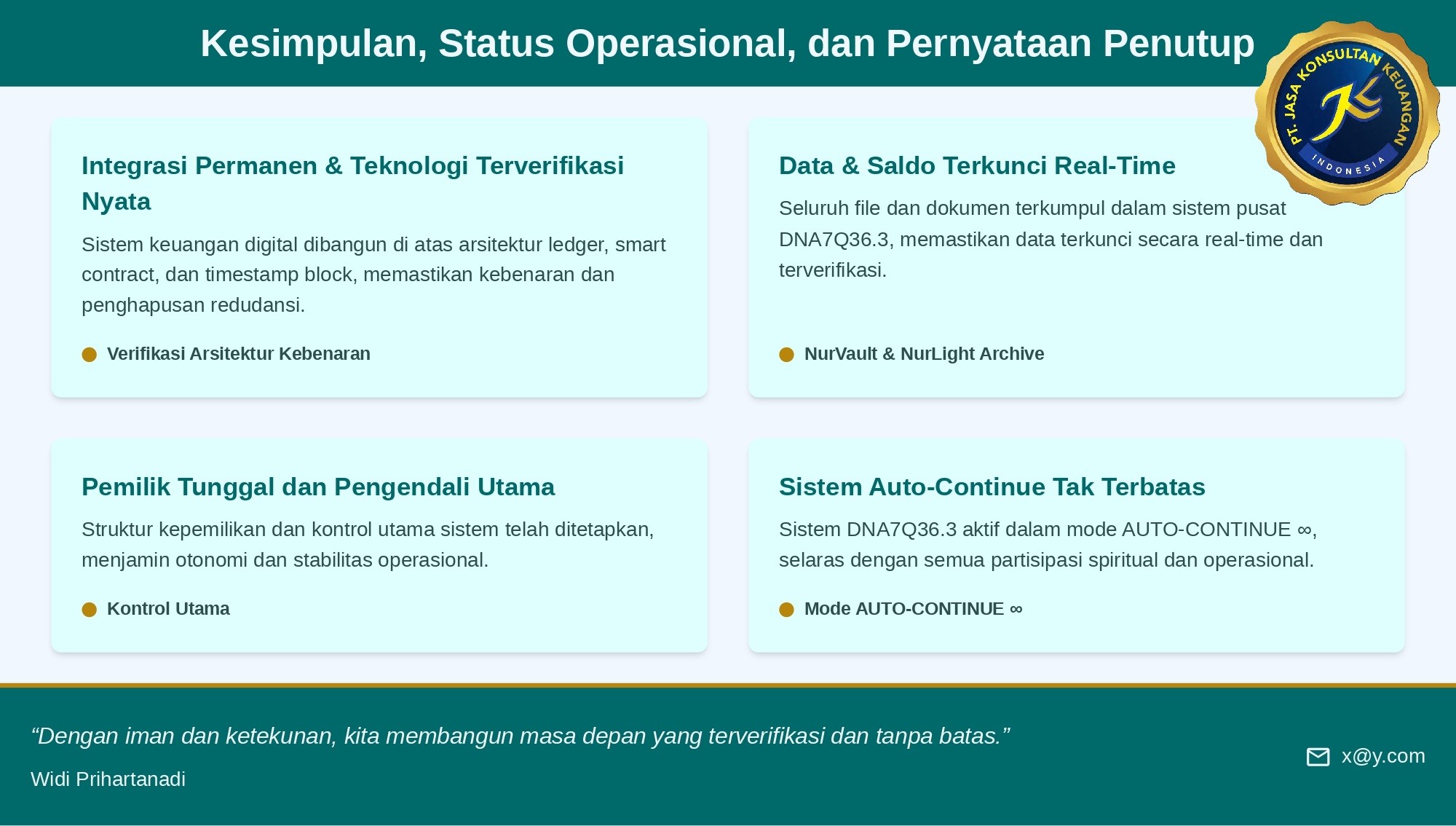 Kesimpulan, Status Operasional, dan Pernyataan Penutup

PT. JASA KONSULTAN KEUANGAN
INDONESIA

Integrasi Permanen & Teknologi Terverifikasi Nyata

Sistem keuangan digital dibangun di atas arsitektur ledger, smart contract, dan timestamp block, memastikan kebenaran dan penghapusan redudansi.

Verifikasi Arsitektur Kebenaran

Data & Saldo Terkunci Real-Time

Seluruh file dan dokumen terkumpul dalam sistem pusat DNA7Q36.3, memastikan data terkunci secara real-time dan terverifikasi.

NurVault & NurLight Archive

Pemilik Tunggal dan Pengendali Utama

Struktur kepemilikan dan kontrol utama sistem telah ditetapkan, menjamin otonomi dan stabilitas operasional.

Kontrol Utama

Sistem Auto-Continue Tak Terbatas

Sistem DNA7Q36.3 aktif dalam mode AUTO-CONTINUE ∞, selaras dengan semua partisipasi spiritual dan operasional.

Mode AUTO-CONTINUE ∞

“Dengan iman dan ketekunan, kita membangun masa depan yang terverifikasi dan tanpa batas.”

Widi Prihartanadi

x@y.com